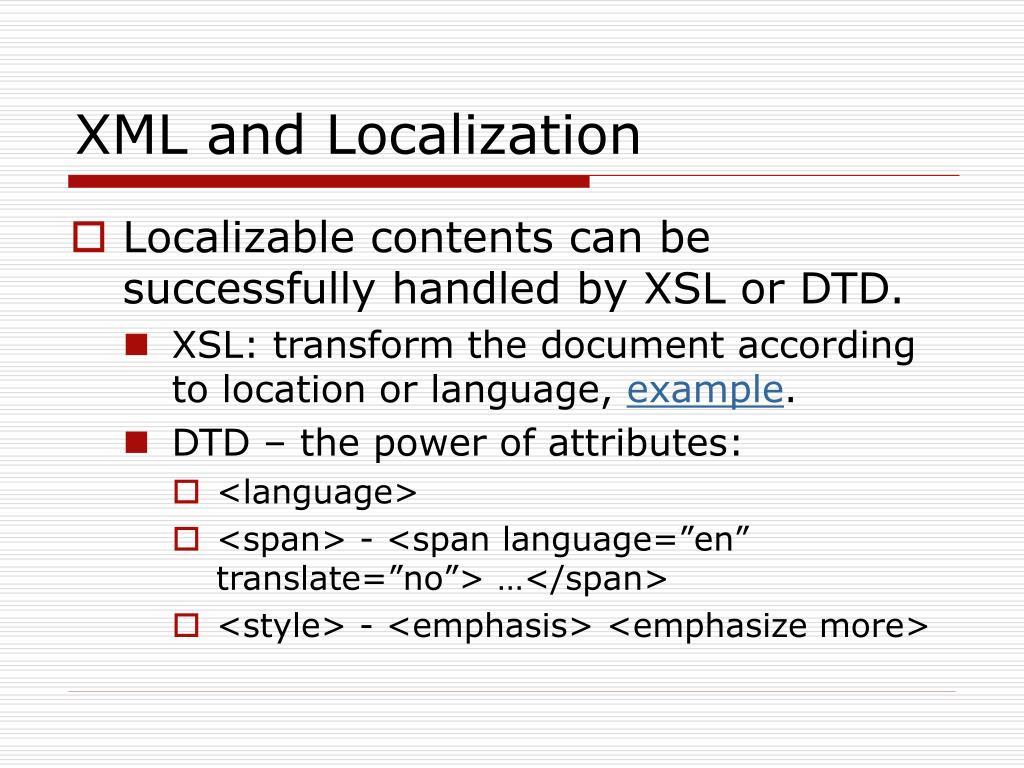 XML and Localization

Localizable contents can be successfully handled by XSL or DTD.

XSL: transform the document according to location or language, example.

DTD – the power of attributes:

<language>

<span> - <span language=”en” translate=”no”> …</span>

<style> - <emphasis> <emphasize more>